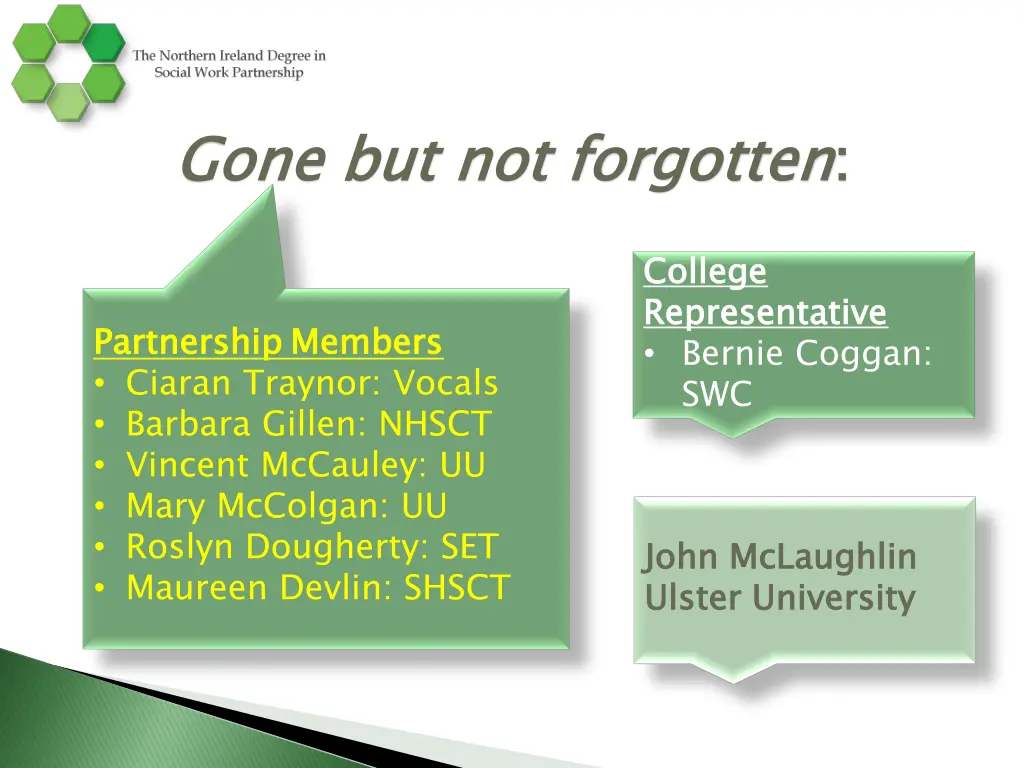 The Northern Ireland Degree in Social Work Partnership

Gone but not forgotten:

Partnership Members
• Ciaran Traynor: Vocals
• Barbara Gillen: NHSCT
• Vincent McCauley: UU
• Mary McColgan: UU
• Roslyn Dougherty: SET
• Maureen Devlin: SHSCT

College Representative
• Bernie Coggan: SWC

John McLaughlin
Ulster University